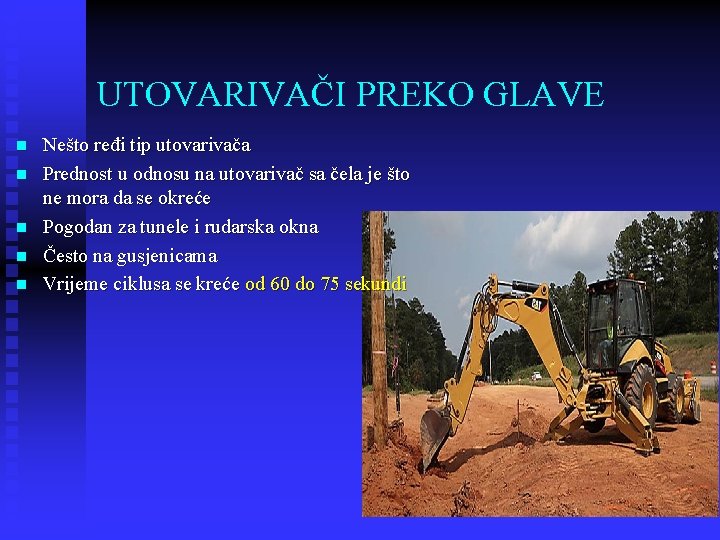 UTOVARIVAČI PREKO GLAVE

- Nešto ređi tip utovarivača
- Prednost u odnosu na utovarivač sa čela je što ne mora da se okreće
- Pogodan za tunele i rudarska okna
- Često na gusjenicama
- Vrijeme ciklusa se kreće od 60 do 75 sekundi

CAT